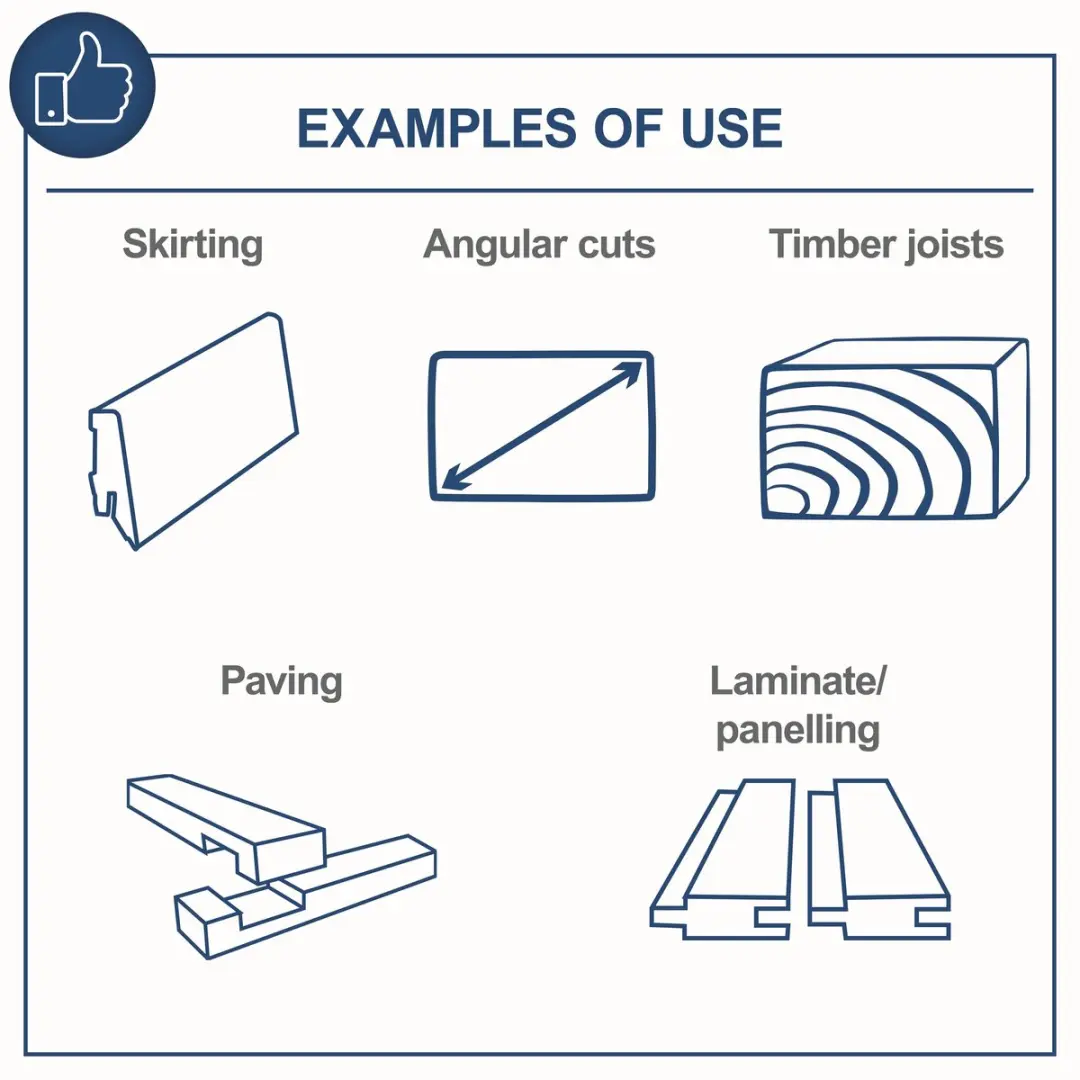 EXAMPLES OF USE

Skirting

Angular cuts

Timber joists

Paving

Laminate/ panelling